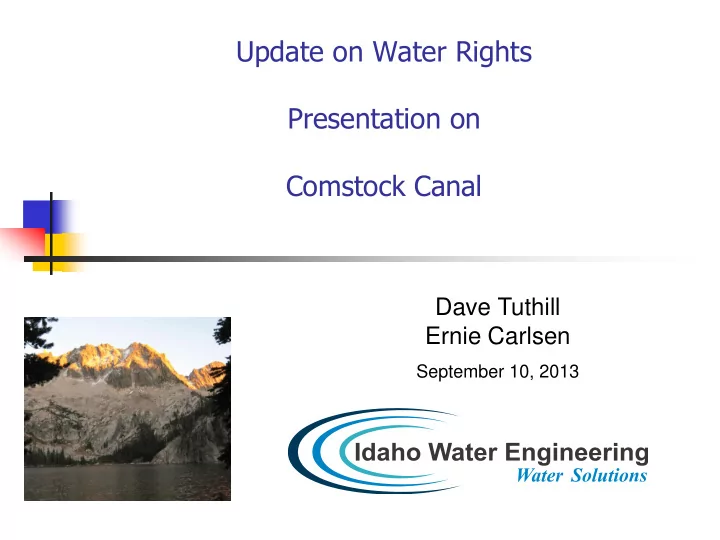 Update on Water Rights

Presentation on

Comstock Canal

Dave Tuthill
Ernie Carlsen

September 10, 2013

Idaho Water Engineering
Water Solutions